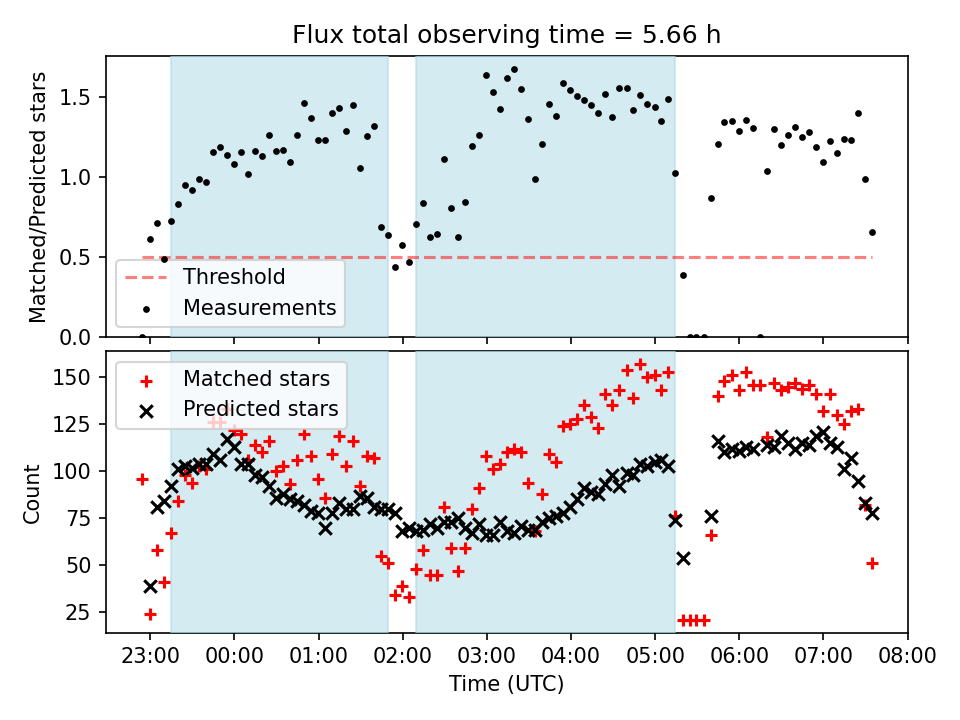 Flux total observing time = 5.66 h

Matched/Predicted stars

1.5
1.0
0.5
0.0

Threshold
Measurements

Matched stars
Predicted stars

Count

150
125
100
75
50
25

23:00 00:00 01:00 02:00 03:00 04:00 05:00 06:00 07:00 08:00

Time (UTC)